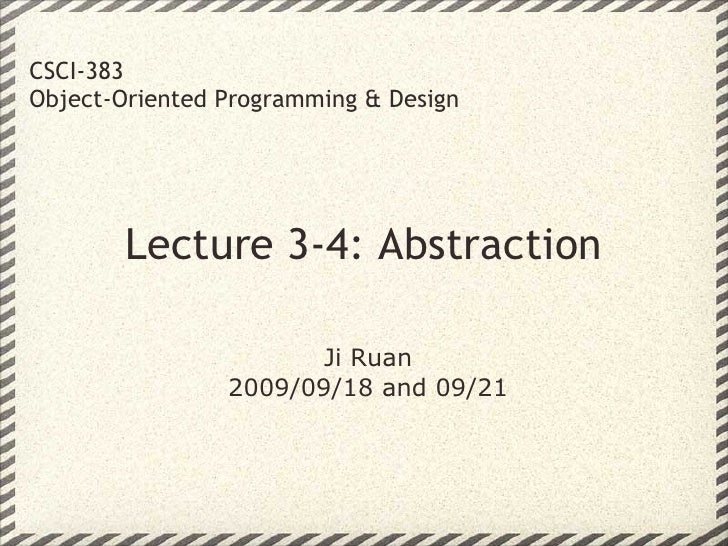 CSCI-383
Object-Oriented Programming & Design

Lecture 3-4: Abstraction

Ji Ruan
2009/09/18 and 09/21